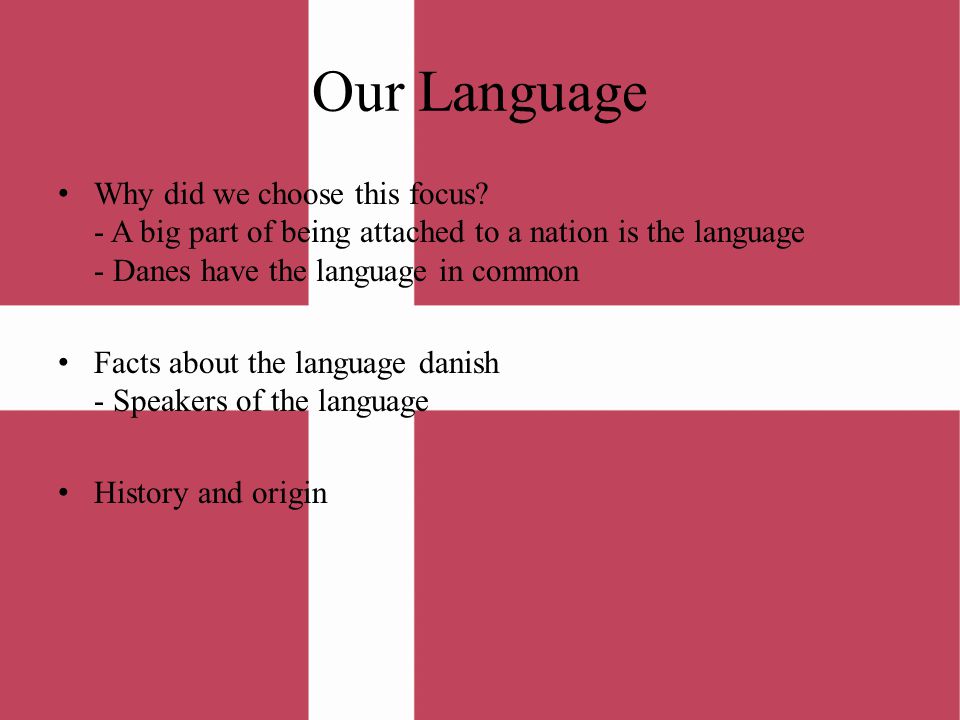 Our Language

• Why did we choose this focus?
- A big part of being attached to a nation is the language
- Danes have the language in common

• Facts about the language danish
- Speakers of the language

• History and origin